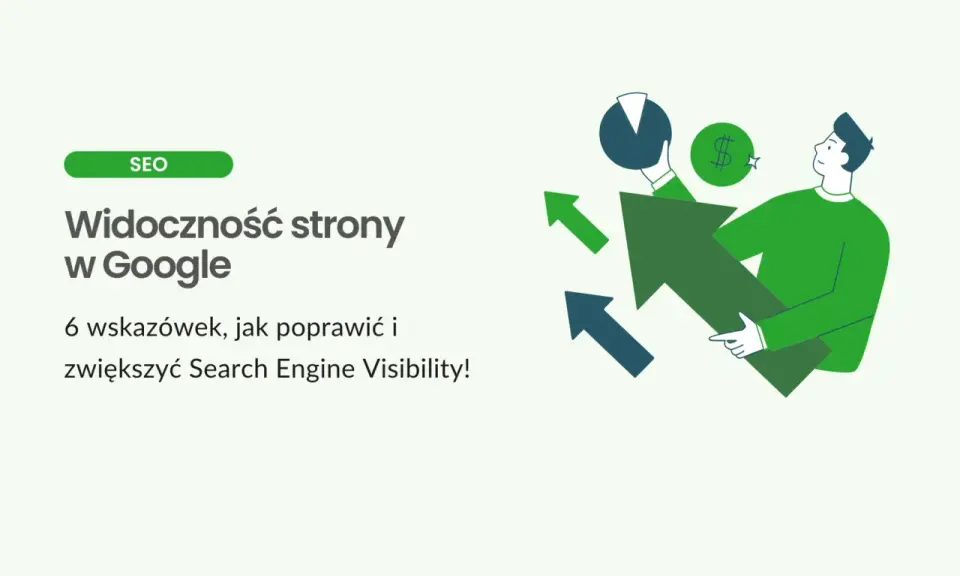 SEO

Widoczność strony w Google

6 wskazówek, jak poprawić i zwiększyć Search Engine Visibility!

$